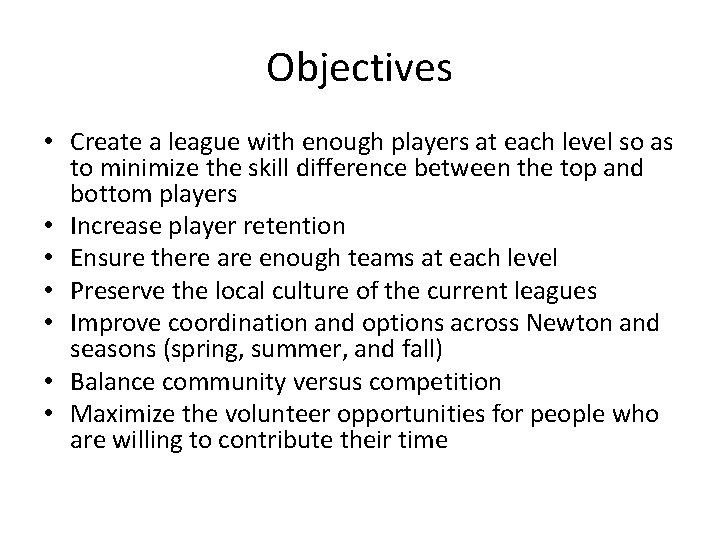 Objectives

• Create a league with enough players at each level so as to minimize the skill difference between the top and bottom players
• Increase player retention
• Ensure there are enough teams at each level
• Preserve the local culture of the current leagues
• Improve coordination and options across Newton and seasons (spring, summer, and fall)
• Balance community versus competition
• Maximize the volunteer opportunities for people who are willing to contribute their time